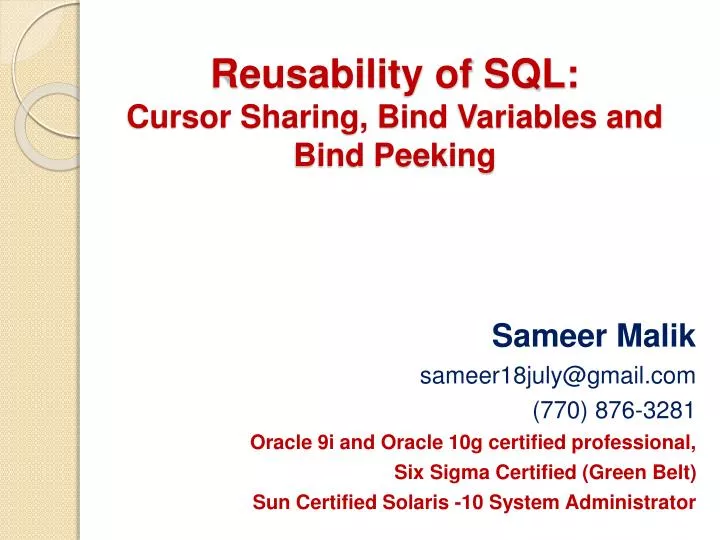 Reusability of SQL:
Cursor Sharing, Bind Variables and Bind Peeking

Sameer Malik

sameer18july@gmail.com

(770) 876-3281

Oracle 9i and Oracle 10g certified professional,

Six Sigma Certified (Green Belt)

Sun Certified Solaris -10 System Administrator